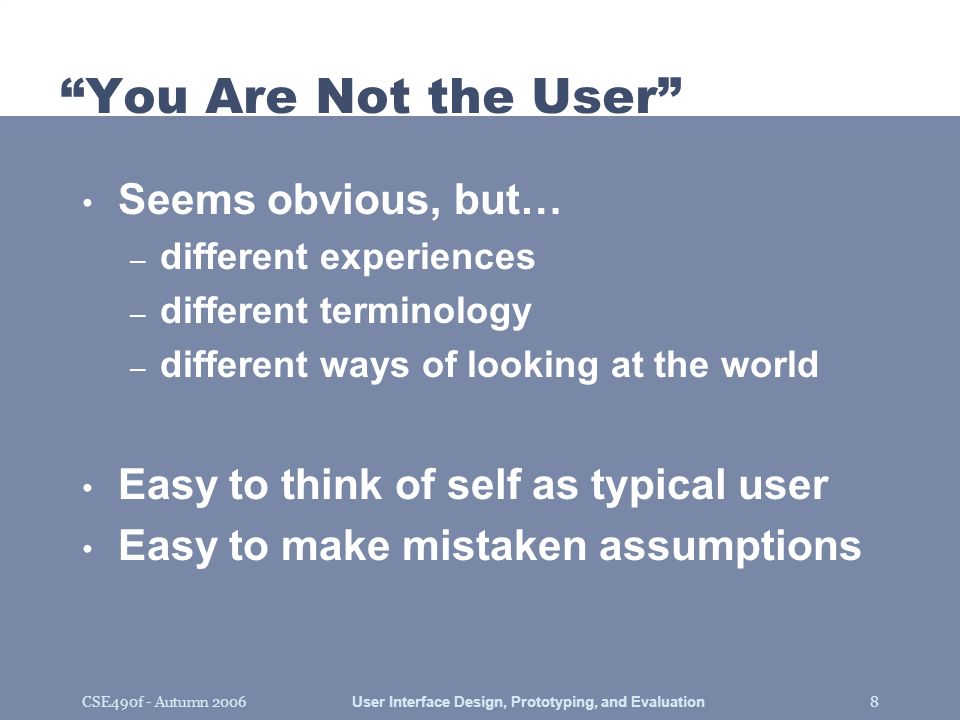 “You Are Not the User”

• Seems obvious, but…
– different experiences
– different terminology
– different ways of looking at the world

• Easy to think of self as typical user
• Easy to make mistaken assumptions

CSE490f - Autumn 2006 User Interface Design, Prototyping, and Evaluation 8